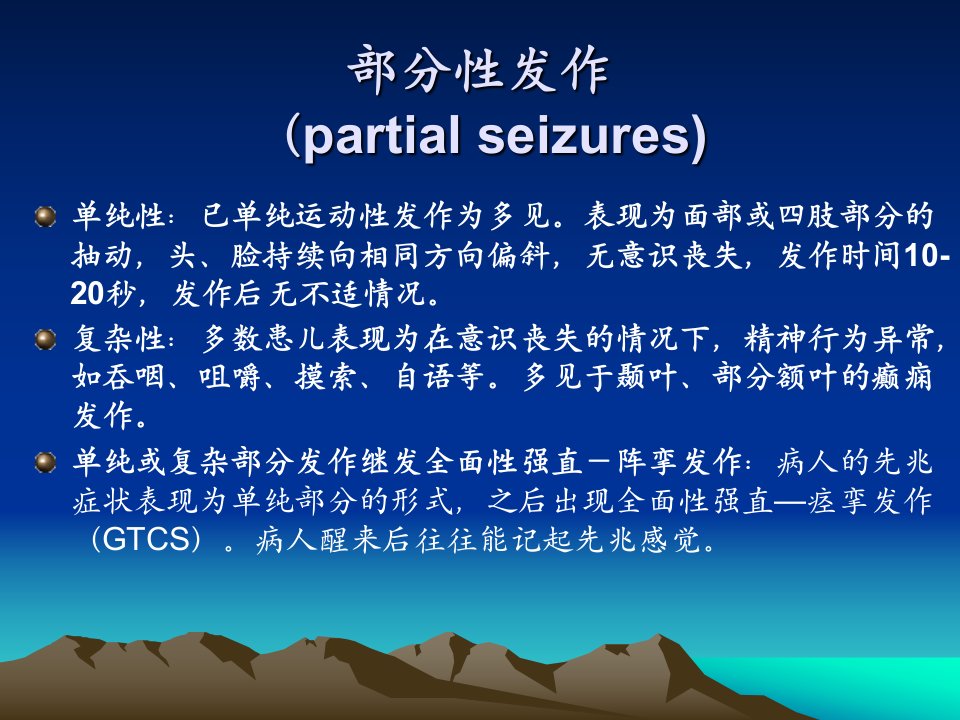 部分性发作
（partial seizures)

单纯性：已单纯运动性发作为多见。表现为面部或四肢部分的抽动，头、脸持续向相同方向偏斜，无意识丧失，发作时间10-20秒，发作后无不适情况。

复杂性：多数患儿表现为在意识丧失的情况下，精神行为异常，如吞咽、咀嚼、摸索、自语等。多见于颞叶、部分额叶的癫痫发作。

单纯或复杂部分发作继发全面性强直－阵挛发作：病人的先兆症状表现为单纯部分的形式，之后出现全面性强直—痉挛发作（GTCS）。病人醒来后往往能记起先兆感觉。